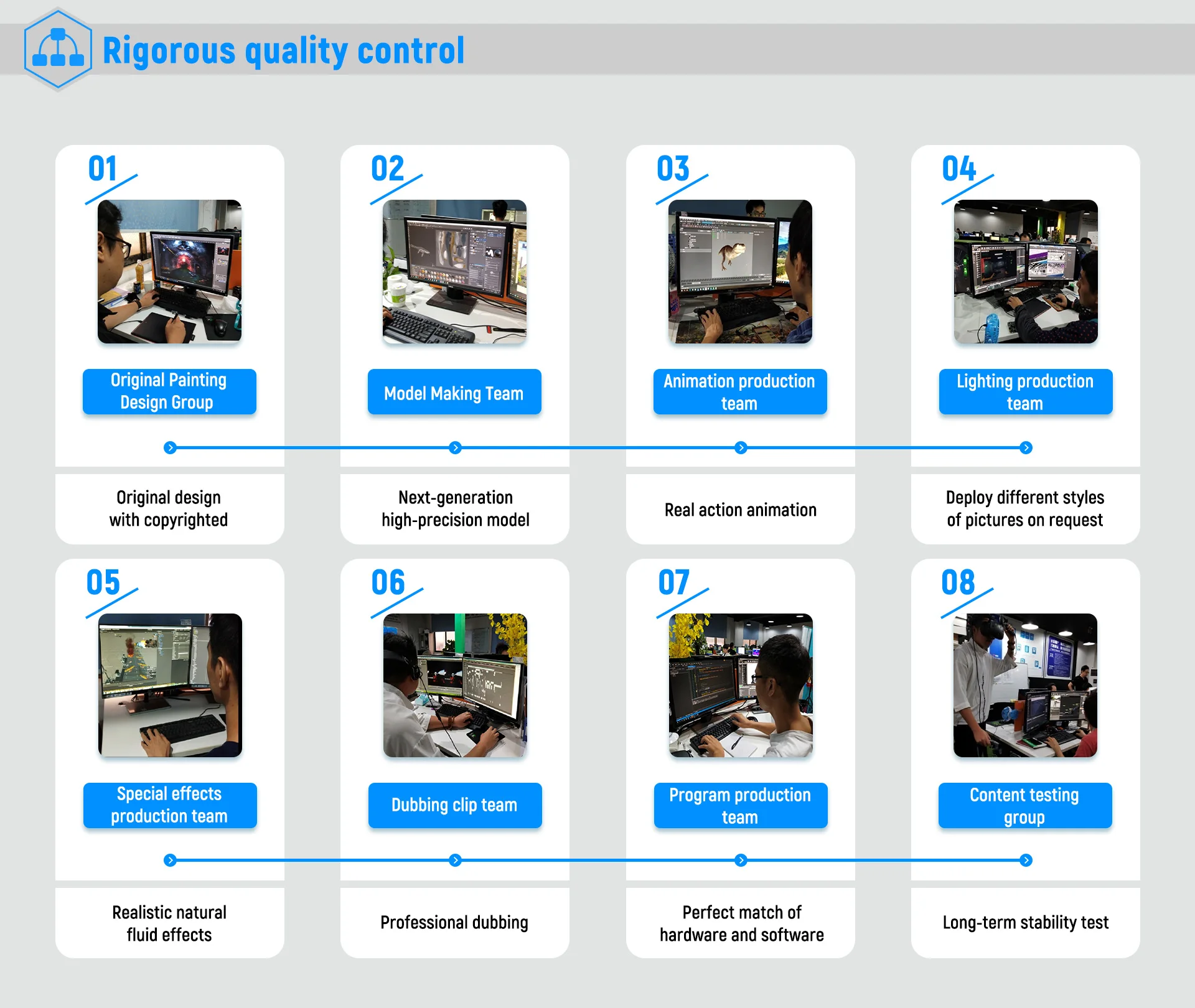 Rigorous quality control

01

Original Painting Design Group

Original design with copyrighted

02

Model Making Team

Next-generation high-precision model

03

Animation production team

Real action animation

04

Lighting production team

Deploy different styles of pictures on request

05

Special effects production team

Realistic natural fluid effects

06

Dubbing clip team

Professional dubbing

07

Program production team

Perfect match of hardware and software

08

Content testing group

Long-term stability test